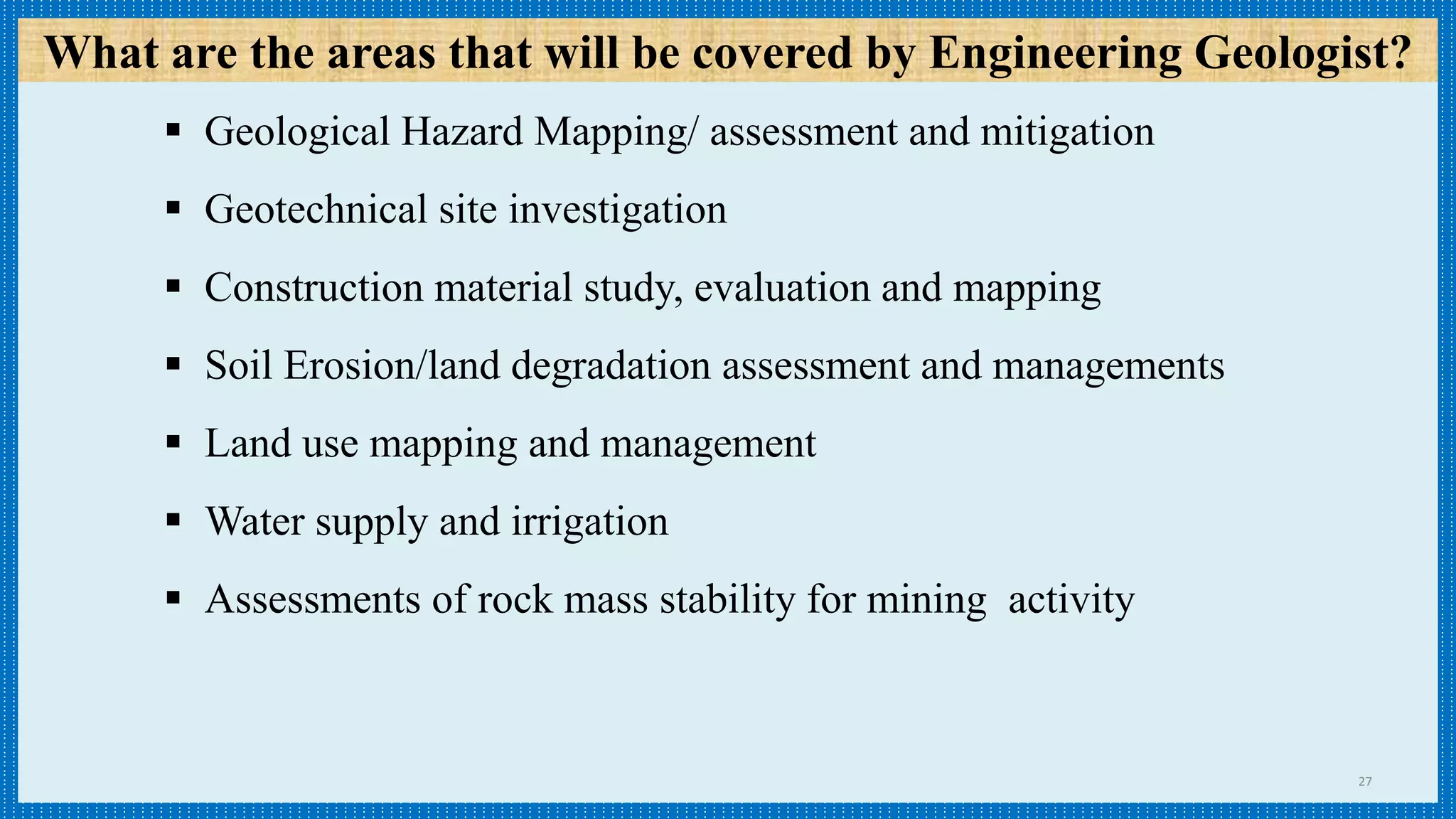 What are the areas that will be covered by Engineering Geologist?

▪ Geological Hazard Mapping/ assessment and mitigation

▪ Geotechnical site investigation

▪ Construction material study, evaluation and mapping

▪ Soil Erosion/land degradation assessment and managements

▪ Land use mapping and management

▪ Water supply and irrigation

▪ Assessments of rock mass stability for mining activity

27